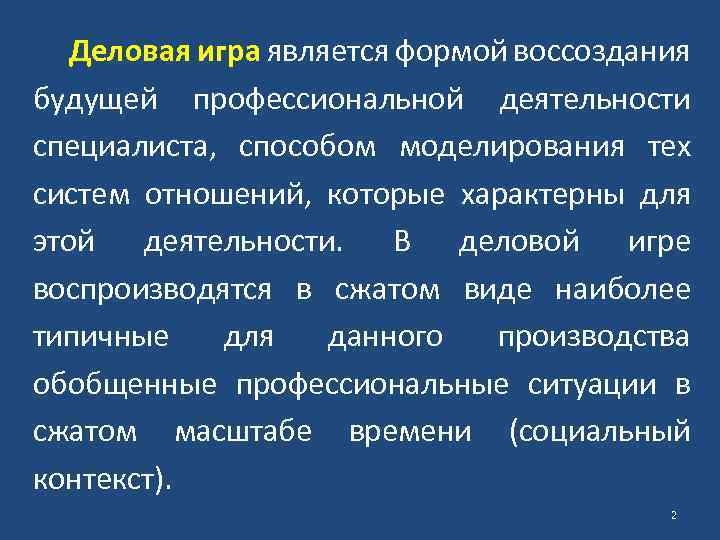 Деловая игра является формой воссоздания будущей профессиональной деятельности специалиста, способом моделирования тех систем отношений, которые характерны для этой деятельности. В деловой игре воспроизводятся в сжатом виде наиболее типичные для данного производства обобщенные профессиональные ситуации в сжатом масштабе времени (социальный контекст).

2